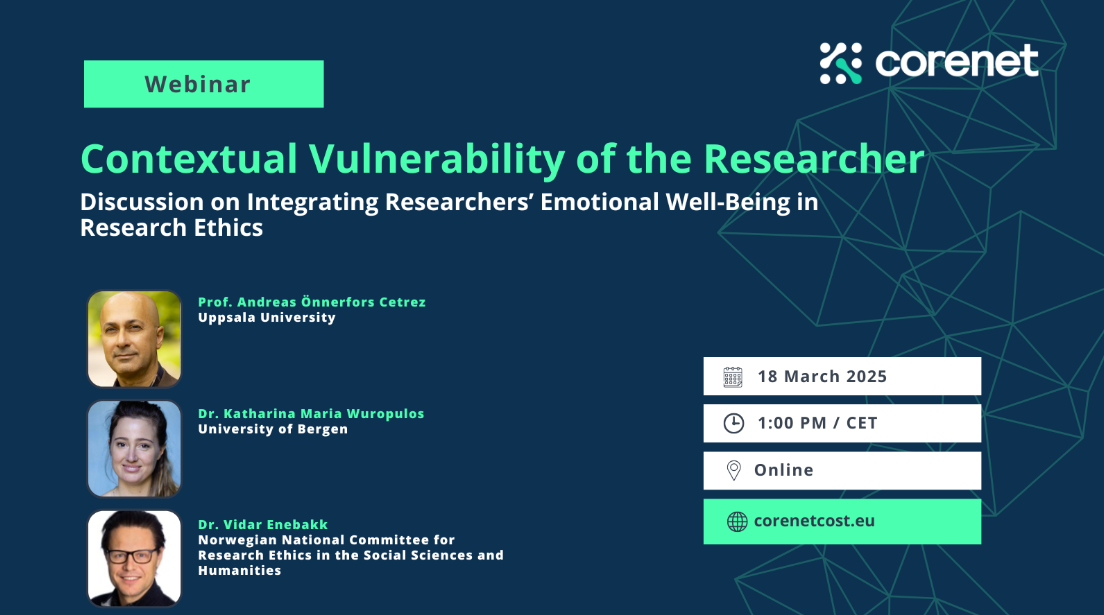 Webinar

corenet

Contextual Vulnerability of the Researcher

Discussion on Integrating Researchers' Emotional Well-Being in Research Ethics

Prof. Andreas Önnerfors Cetrez
Uppsala University

Dr. Katharina Maria Wuropulos
University of Bergen

Dr. Vidar Enebakk
Norwegian National Committee for Research Ethics in the Social Sciences and Humanities

18 March 2025

1:00 PM / CET

Online

corenetcost.eu